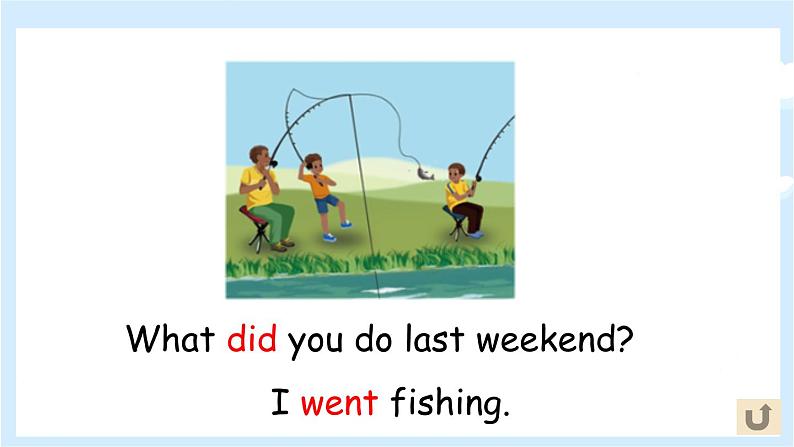 What did you do last weekend?

I went fishing.